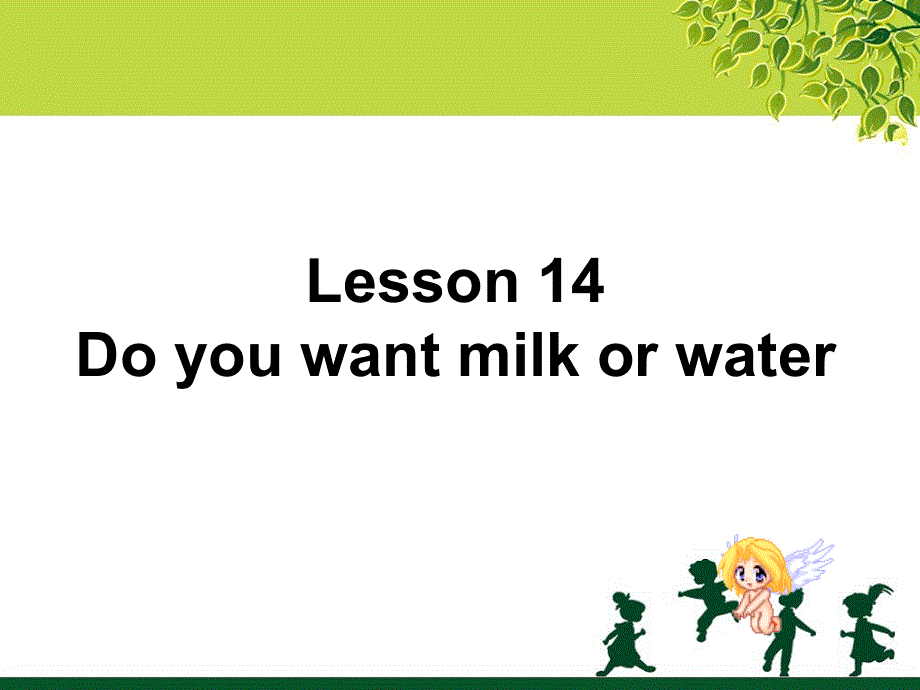 Lesson 14
Do you want milk or water